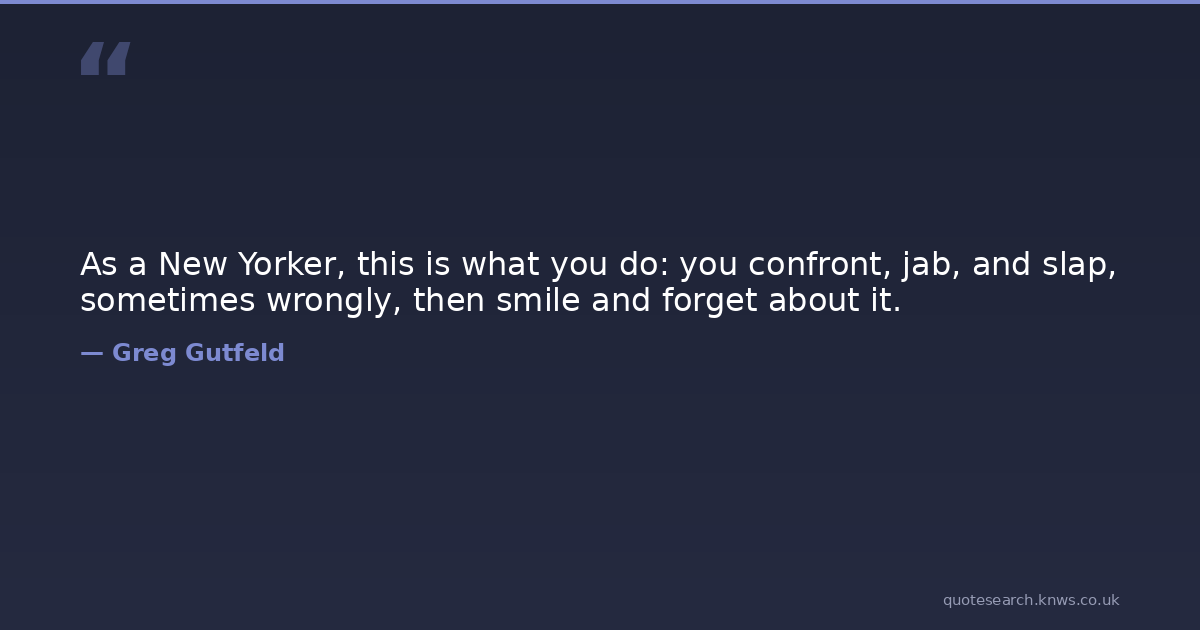 “

As a New Yorker, this is what you do: you confront, jab, and slap, sometimes wrongly, then smile and forget about it.

— Greg Gutfeld

quotesearch.knws.co.uk